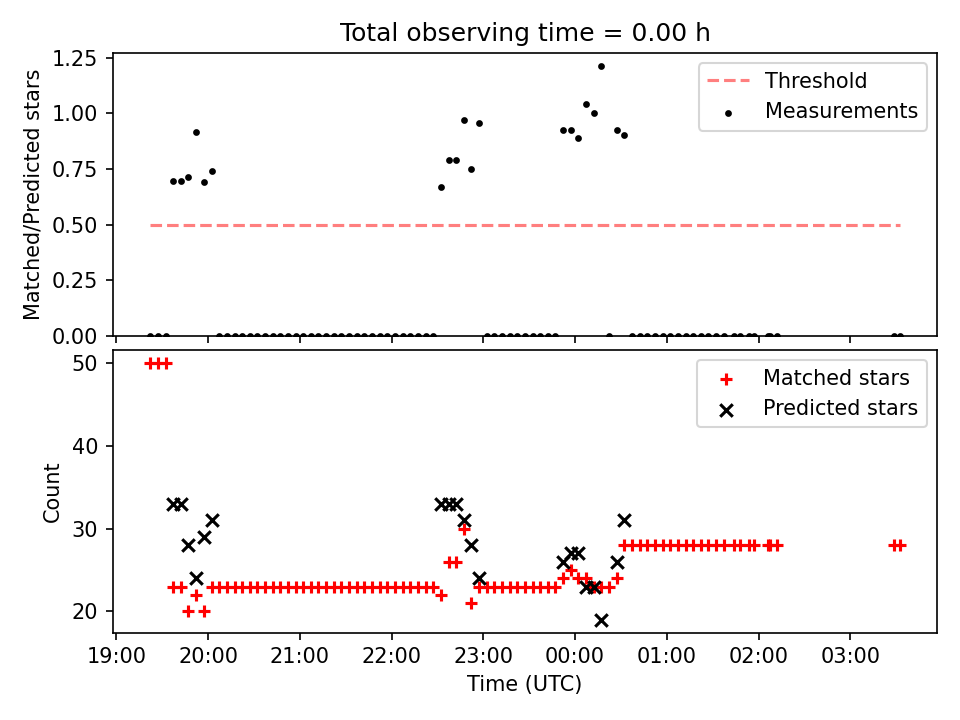 Total observing time = 0.00 h

Matched/Predicted stars

1.25
1.00
0.75
0.50
0.25
0.00

Threshold
Measurements

Count

50
40
30
20

Matched stars
Predicted stars

19:00
20:00
21:00
22:00
23:00
00:00
01:00
02:00
03:00

Time (UTC)